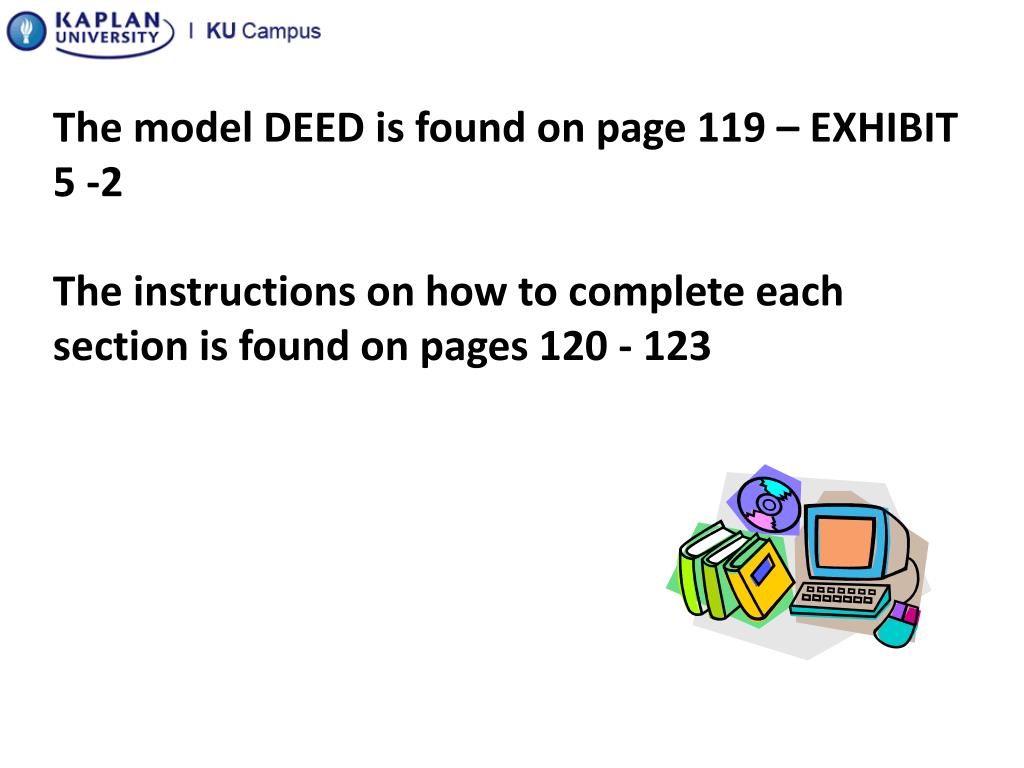 KAPLAN UNIVERSITY | KU Campus

The model DEED is found on page 119 – EXHIBIT 5 -2

The instructions on how to complete each section is found on pages 120 - 123